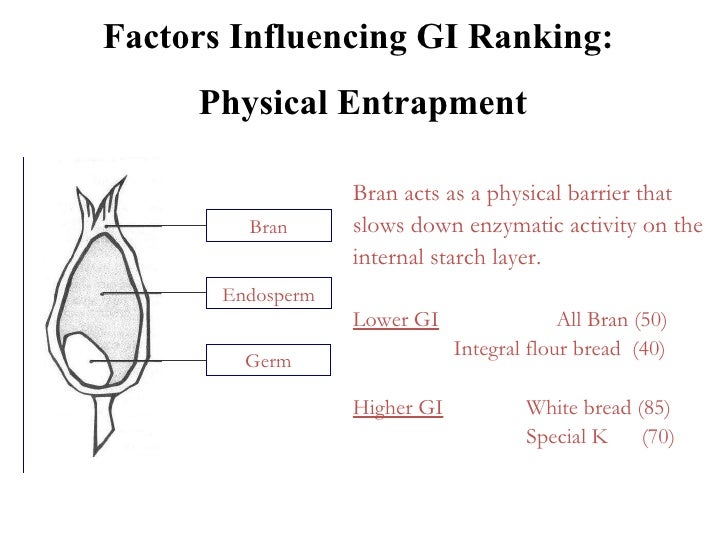 Factors Influencing GI Ranking:

Physical Entrapment

Bran

Endosperm

Germ

Bran acts as a physical barrier that slows down enzymatic activity on the internal starch layer.

Lower GI All Bran (50)
Integral flour bread (40)

Higher GI White bread (85)
Special K (70)